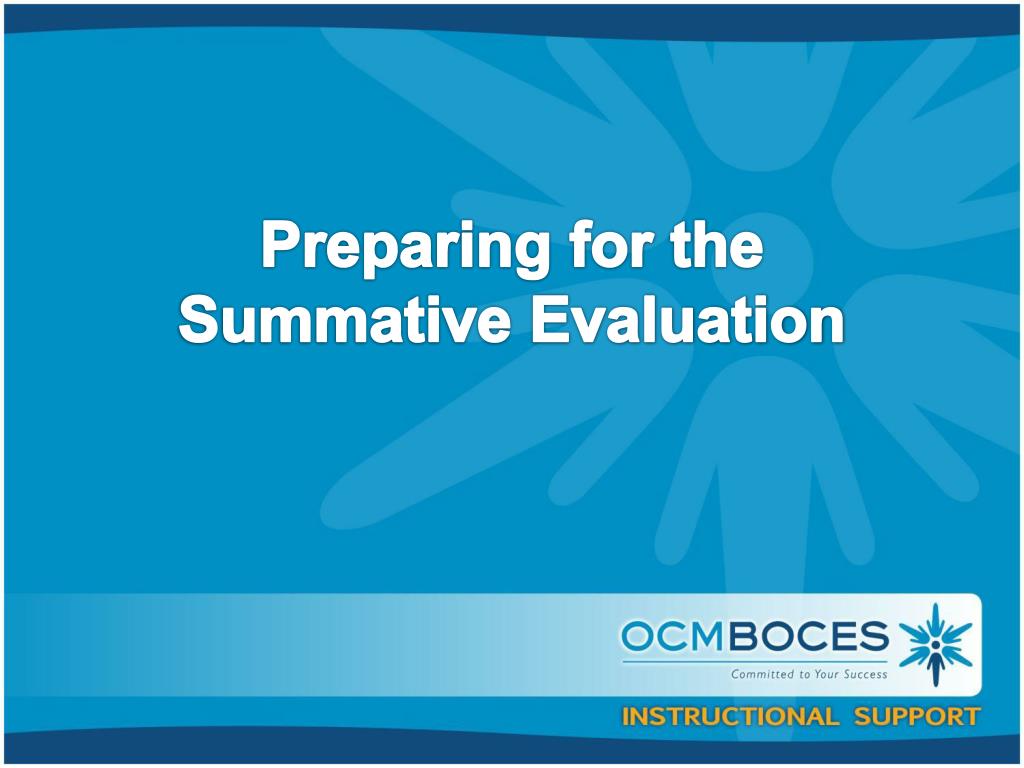 Preparing for the Summative Evaluation

OCMBOCES
Committed to Your Success

INSTRUCTIONAL SUPPORT